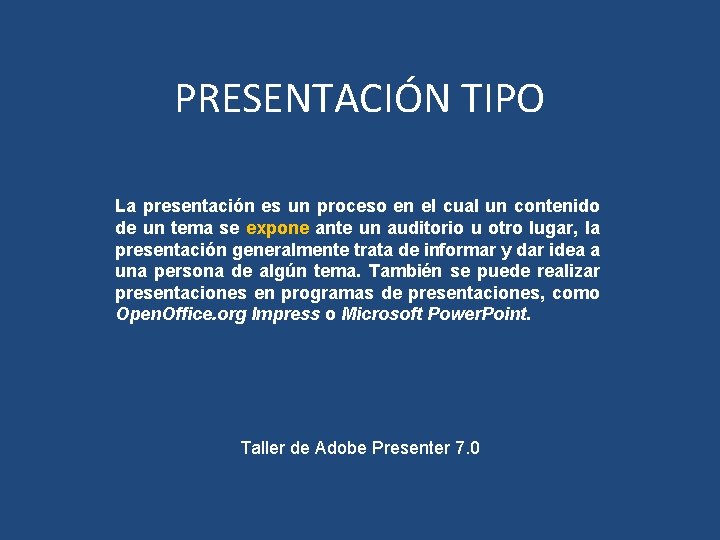 PRESENTACIÓN TIPO

La presentación es un proceso en el cual un contenido de un tema se expone ante un auditorio u otro lugar, la presentación generalmente trata de informar y dar idea a una persona de algún tema. También se puede realizar presentaciones en programas de presentaciones, como OpenOffice.org Impress o Microsoft PowerPoint.

Taller de Adobe Presenter 7.0